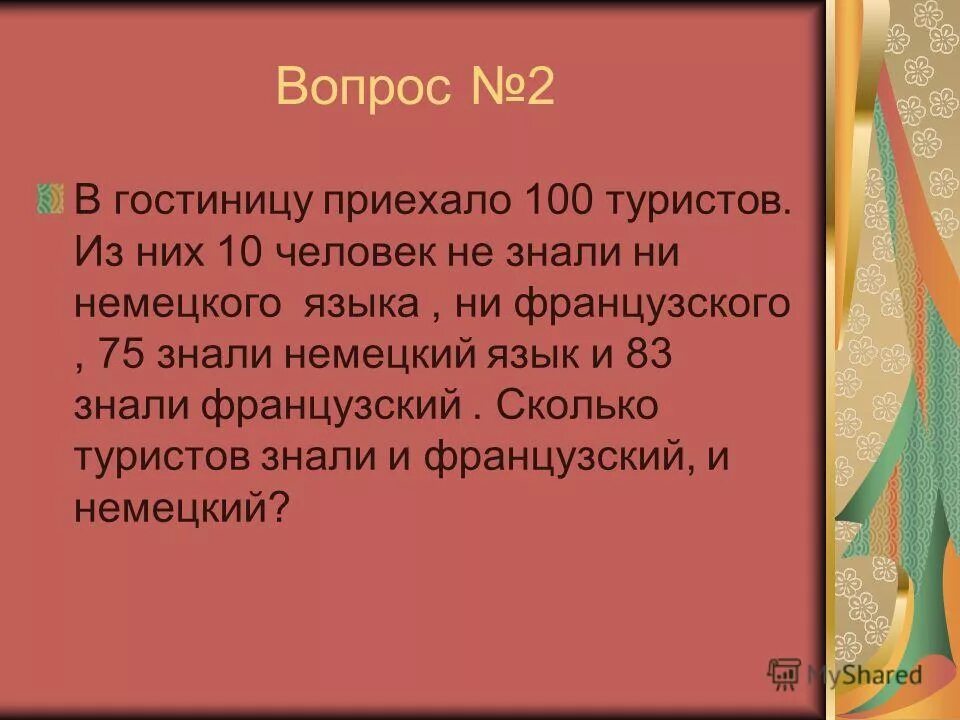 Вопрос №2

В гостиницу приехало 100 туристов. Из них 10 человек не знали ни немецкого  языка , ни французского , 75 знали немецкий язык и 83 знали французский . Сколько туристов знали и французский, и немецкий?

MyShared